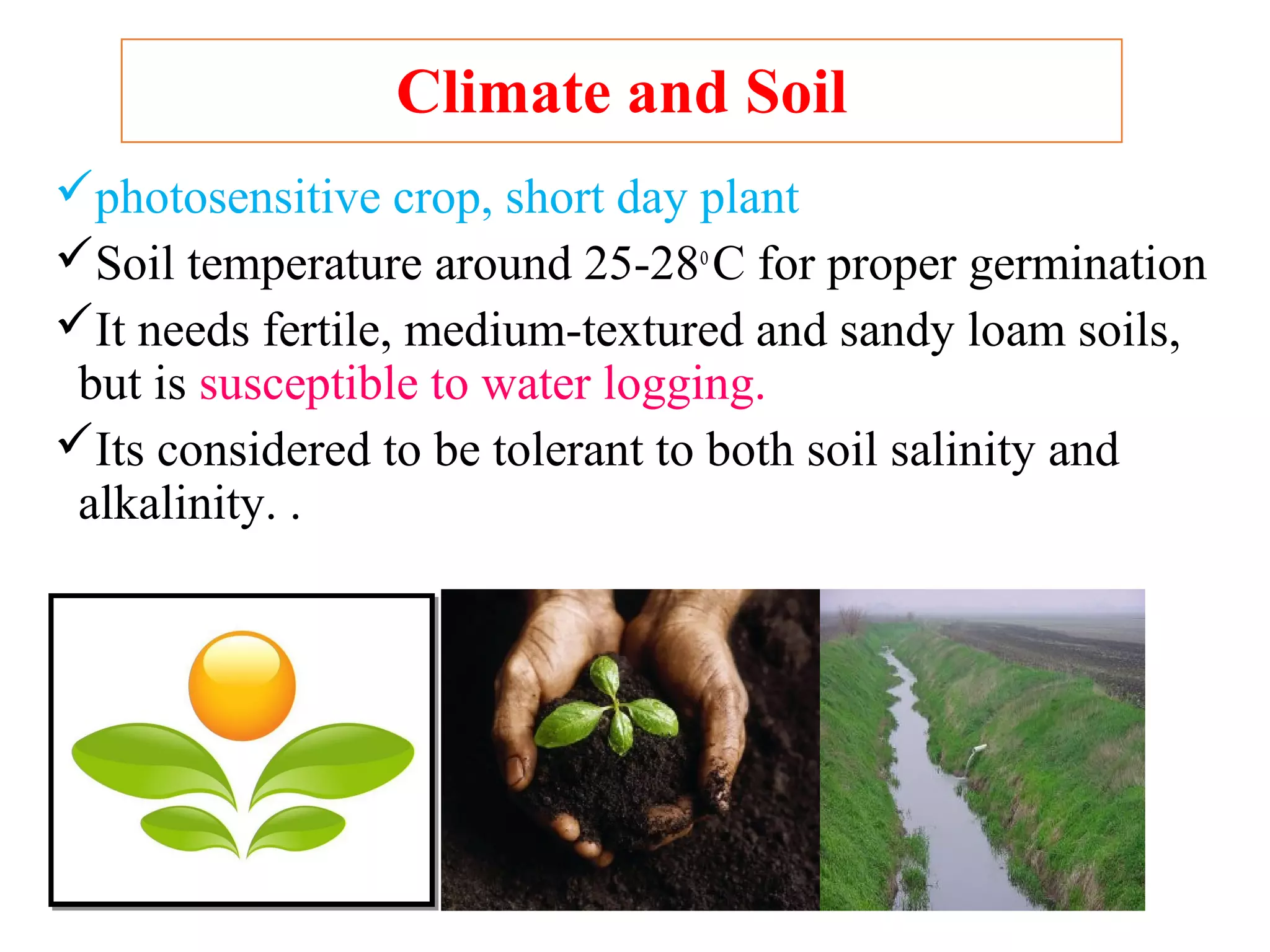 Climate and Soil

✓photosensitive crop, short day plant

✓Soil temperature around 25-28$^0$C for proper germination

✓It needs fertile, medium-textured and sandy loam soils, but is susceptible to water logging.

✓Its considered to be tolerant to both soil salinity and alkalinity. .